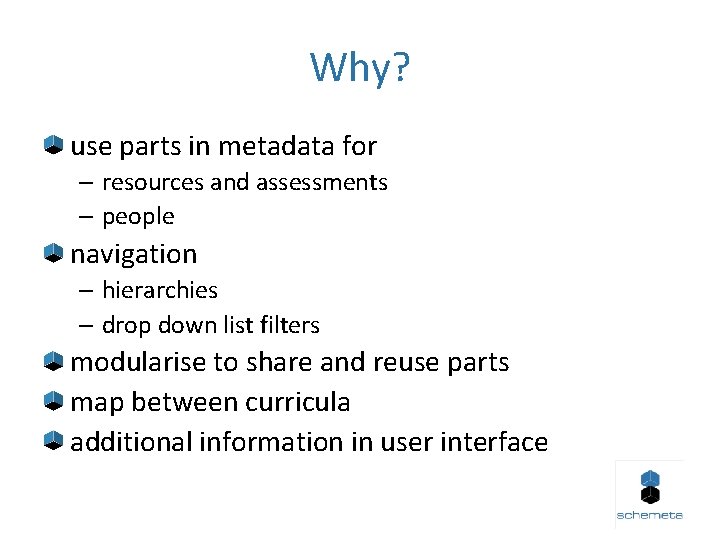 Why?

use parts in metadata for
– resources and assessments
– people

navigation
– hierarchies
– drop down list filters

modularise to share and reuse parts

map between curricula

additional information in user interface

schemeta